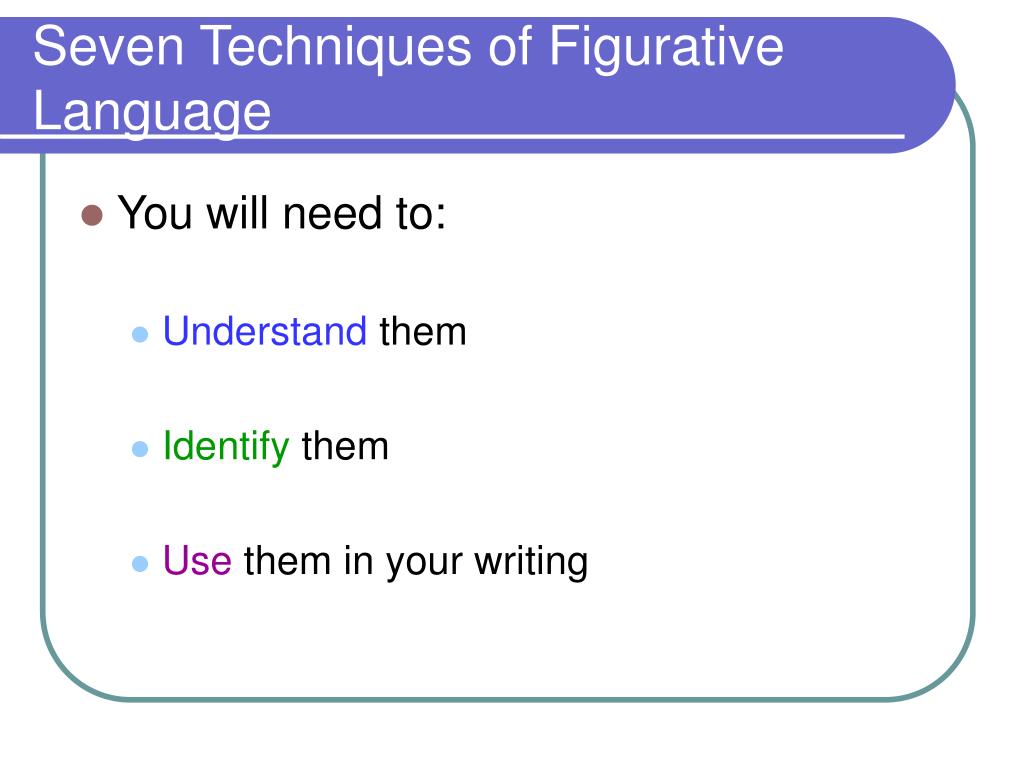 Seven Techniques of Figurative Language

You will need to:

Understand them

Identify them

Use them in your writing